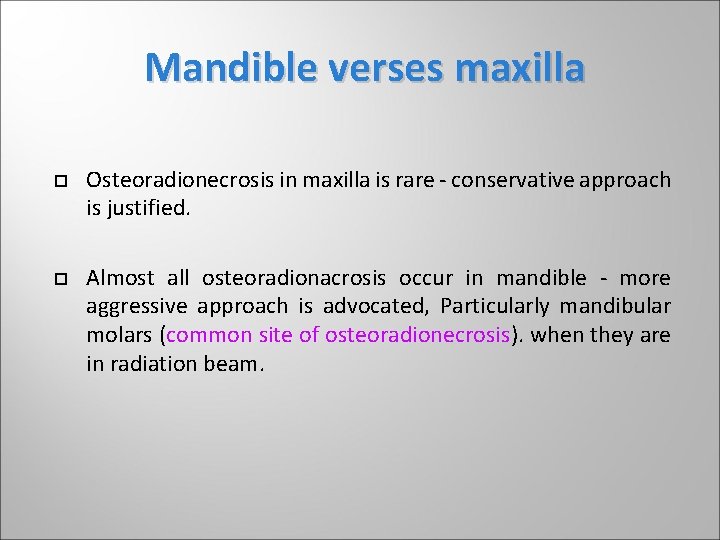 Mandible verses maxilla

Osteoradionecrosis in maxilla is rare - conservative approach is justified.

Almost all osteoradionacrosis occur in mandible - more aggressive approach is advocated, Particularly mandibular molars (common site of osteoradionecrosis). when they are in radiation beam.